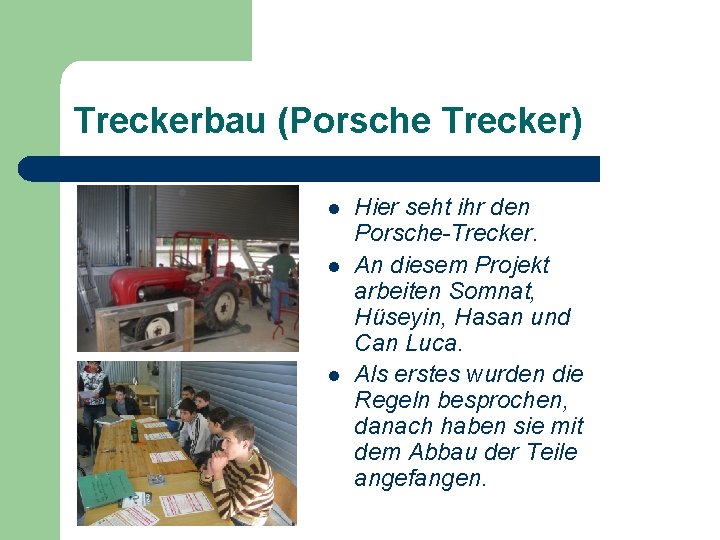 Treckerbau (Porsche Trecker)

- Hier seht ihr den Porsche-Trecker.
- An diesem Projekt arbeiten Somnat, Hüseyin, Hasan und Can Luca.
- Als erstes wurden die Regeln besprochen, danach haben sie mit dem Abbau der Teile angefangen.